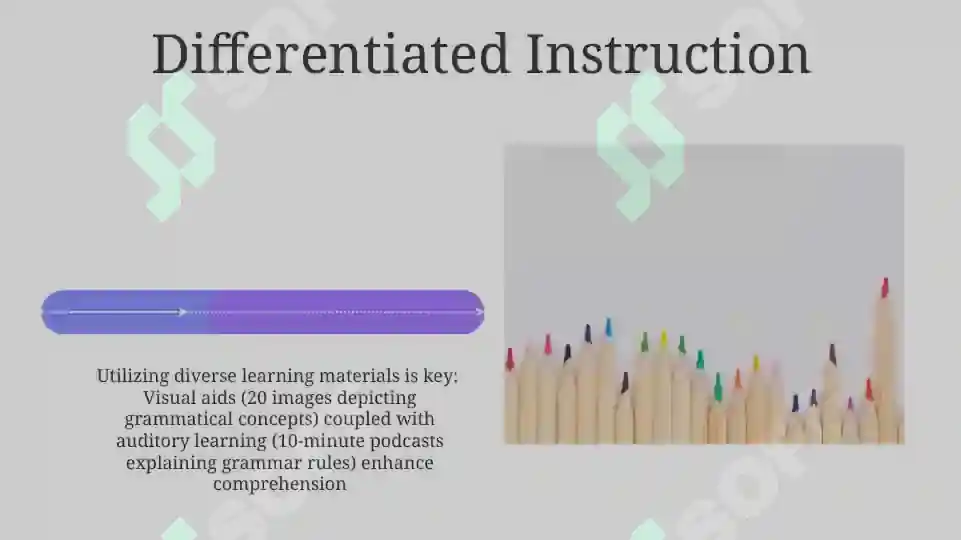 Differentiated Instruction

Utilizing diverse learning materials is key: Visual aids (20 images depicting grammatical concepts) coupled with auditory learning (10-minute podcasts explaining grammar rules) enhance comprehension